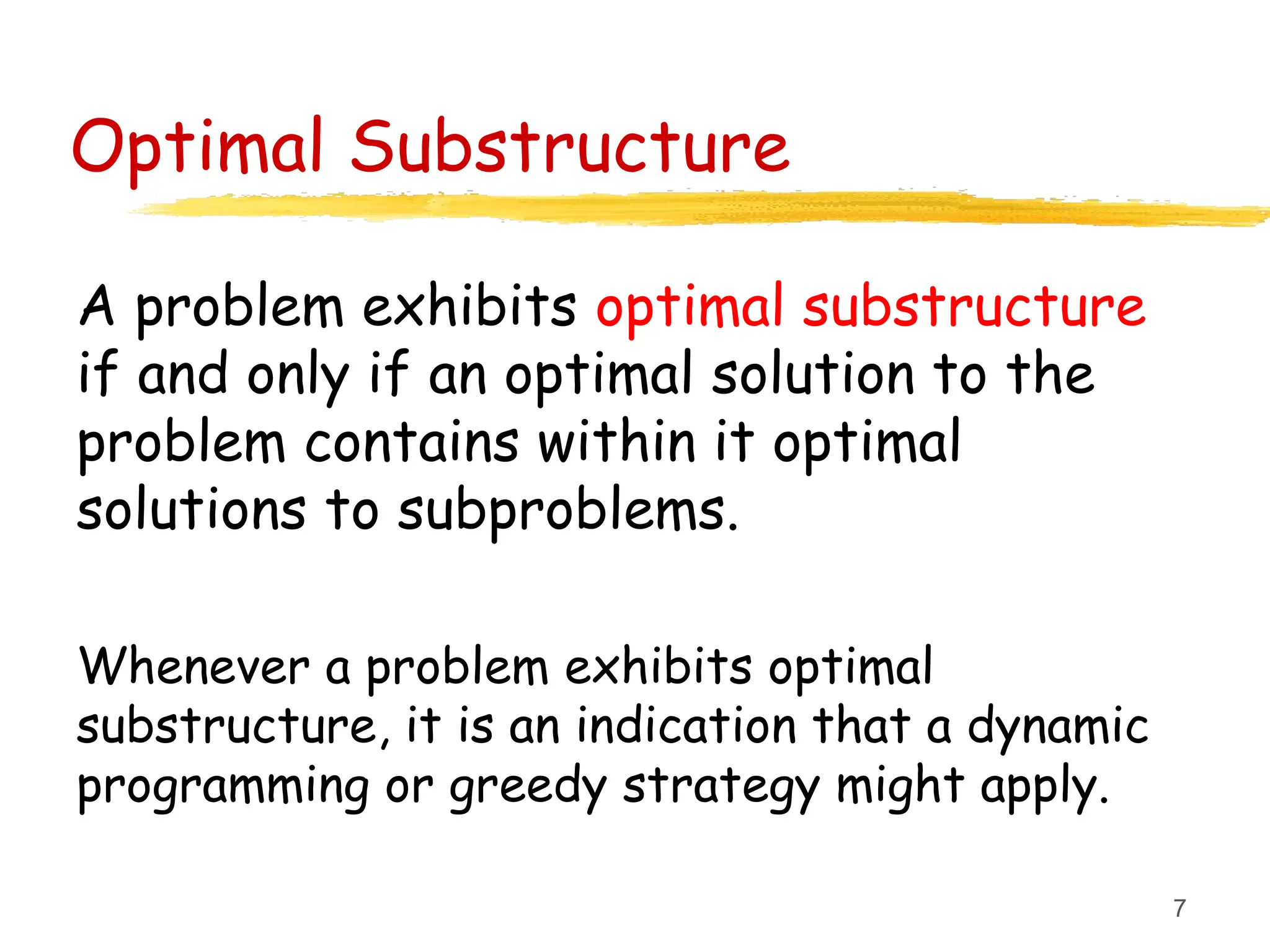 Optimal Substructure

A problem exhibits optimal substructure if and only if an optimal solution to the problem contains within it optimal solutions to subproblems.

Whenever a problem exhibits optimal substructure, it is an indication that a dynamic programming or greedy strategy might apply.

7